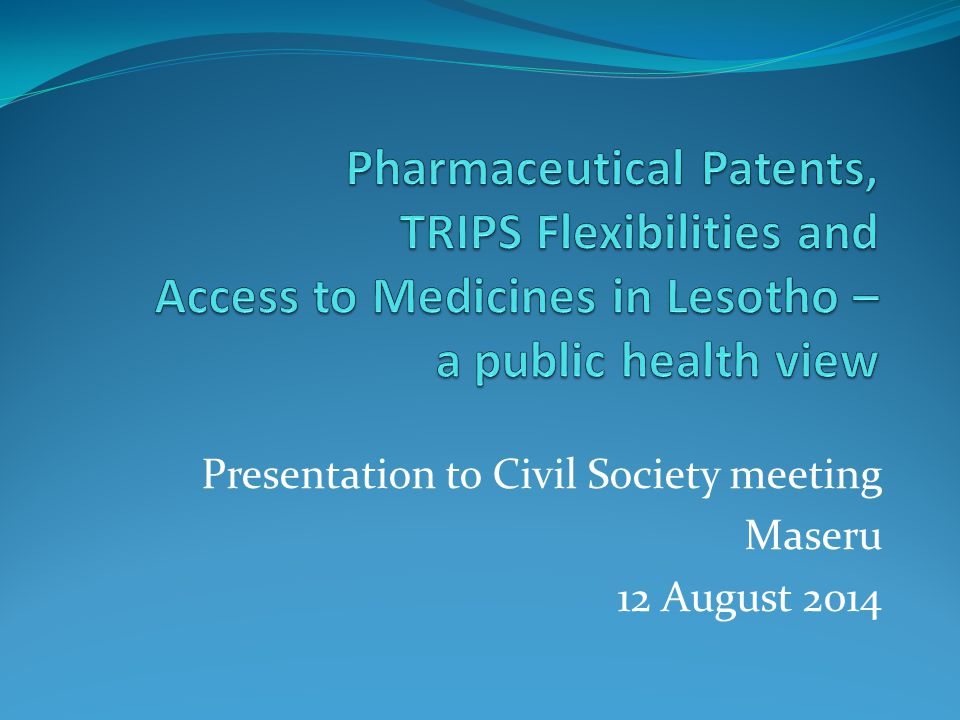 Pharmaceutical Patents, TRIPS Flexibilities and Access to Medicines in Lesotho – a public health view

Presentation to Civil Society meeting
Maseru
12 August 2014